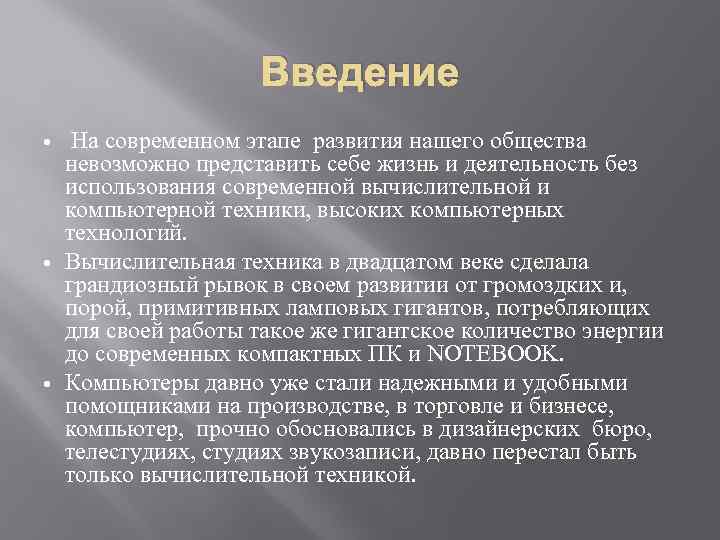 Введение

▪ На современном этапе развития нашего общества невозможно представить себе жизнь и деятельность без использования современной вычислительной и компьютерной техники, высоких компьютерных технологий.

▪ Вычислительная техника в двадцатом веке сделала грандиозный рывок в своем развитии от громоздких и, порой, примитивных ламповых гигантов, потребляющих для своей работы такое же гигантское количество энергии до современных компактных ПК и NOTEBOOK.

▪ Компьютеры давно уже стали надежными и удобными помощниками на производстве, в торговле и бизнесе, компьютер, прочно обосновались в дизайнерских бюро, телестудиях, студиях звукозаписи, давно перестал быть только вычислительной техникой.